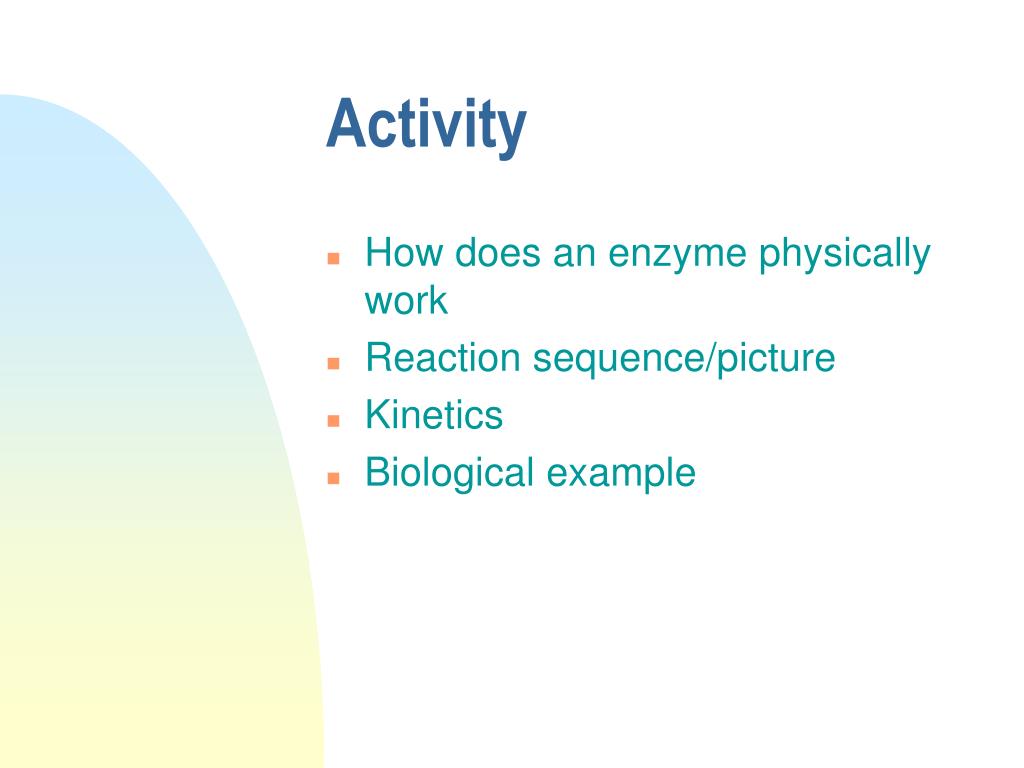 Activity

- How does an enzyme physically work
- Reaction sequence/picture
- Kinetics
- Biological example